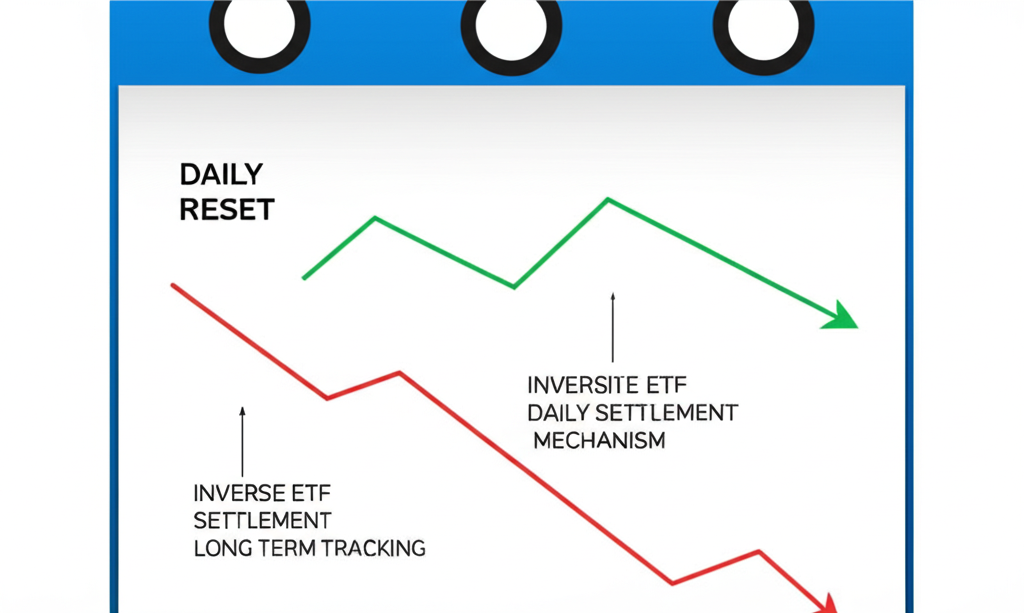 DAILY RESET

INVERSITE ETF
DAILY SETTLEMENT
MECHANISM

INVERSE ETF
SETTLEMENT
LONG TERM TRACKING